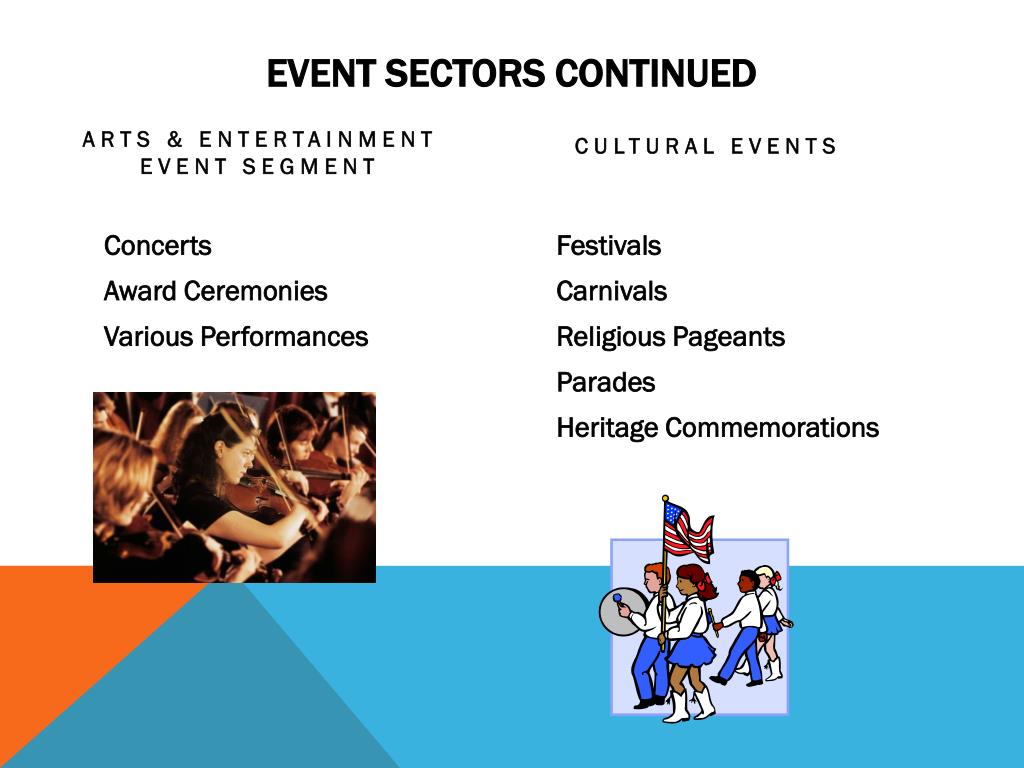 EVENT SECTORS CONTINUED

ARTS & ENTERTAINMENT EVENT SEGMENT

Concerts
Award Ceremonies
Various Performances

CULTURAL EVENTS

Festivals
Carnivals
Religious Pageants
Parades
Heritage Commemorations